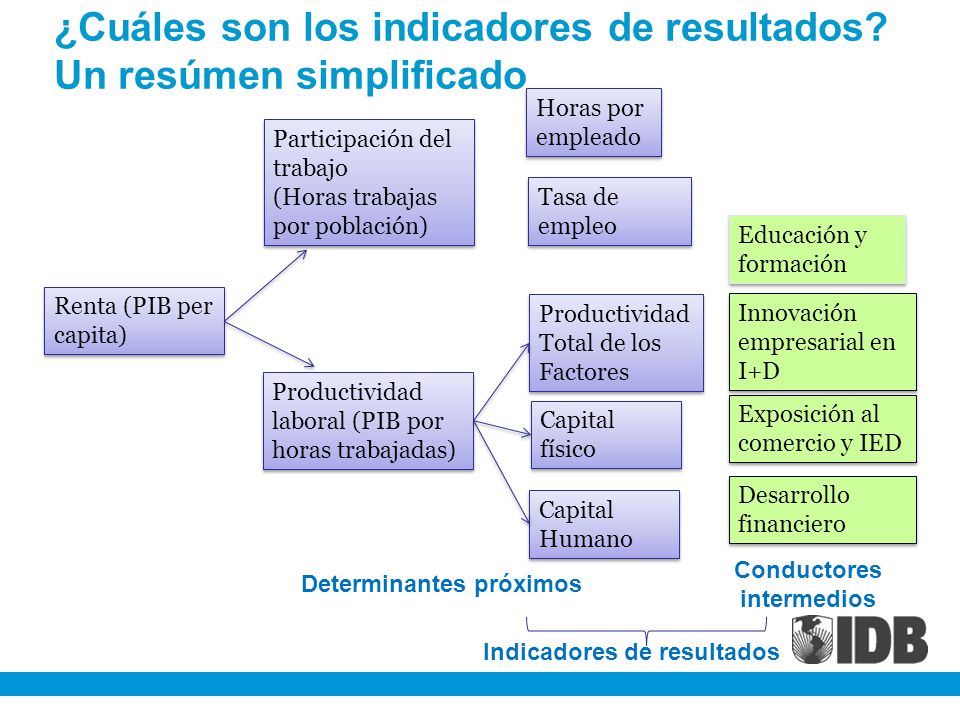 ¿Cuáles son los indicadores de resultados? Un resúmen simplificado

Renta (PIB per capita)

Participación del trabajo (Horas trabajas por población)

Productividad laboral (PIB por horas trabajadas)

Horas por empleado

Tasa de empleo

Productividad Total de los Factores

Capital físico

Capital Humano

Educación y formación

Innovación empresarial en I+D

Exposición al comercio y IED

Desarrollo financiero

Determinantes próximos

Conductores intermedios

Indicadores de resultados

IDB